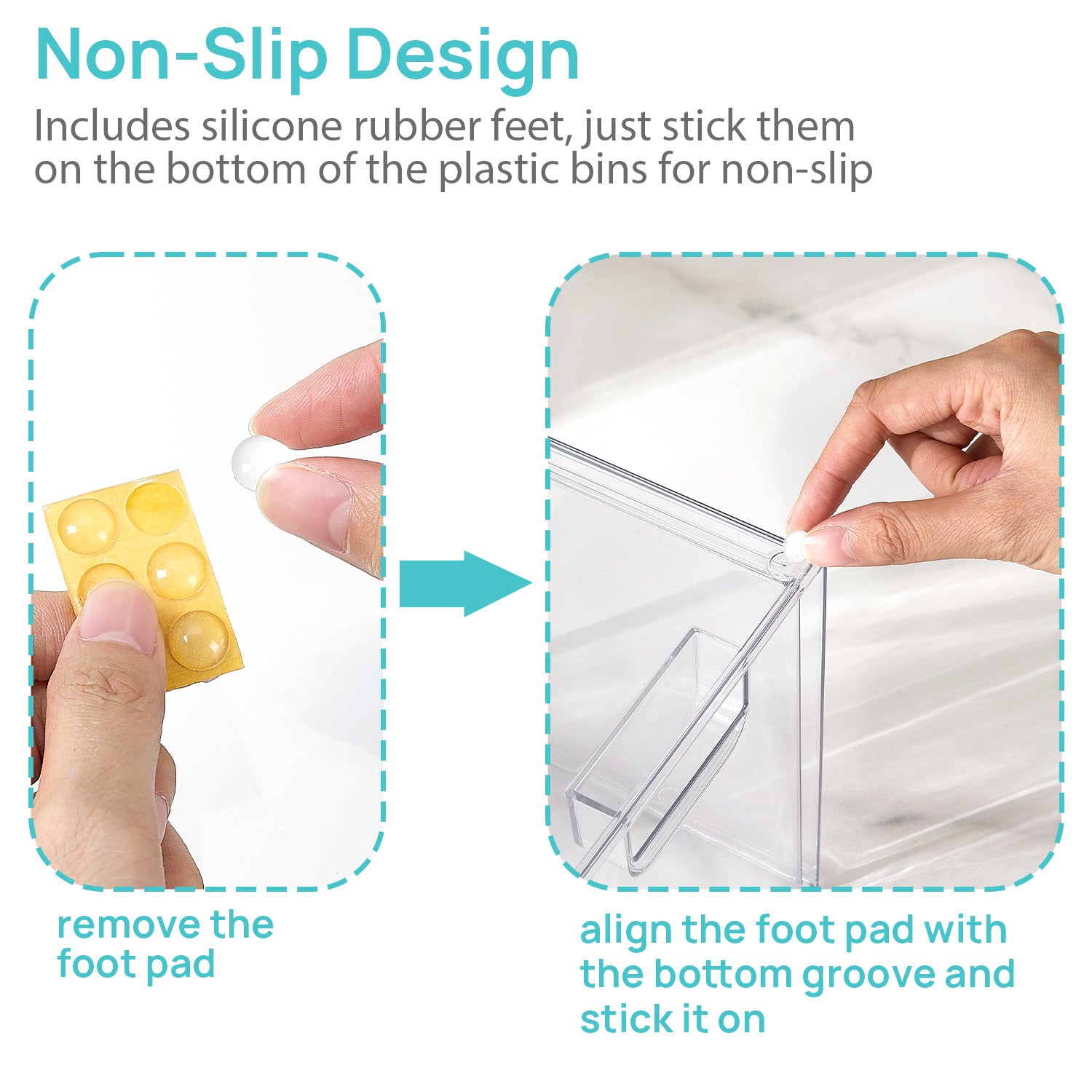 Non-Slip Design

Includes silicone rubber feet, just stick them on the bottom of the plastic bins for non-slip

remove the foot pad

align the foot pad with the bottom groove and stick it on